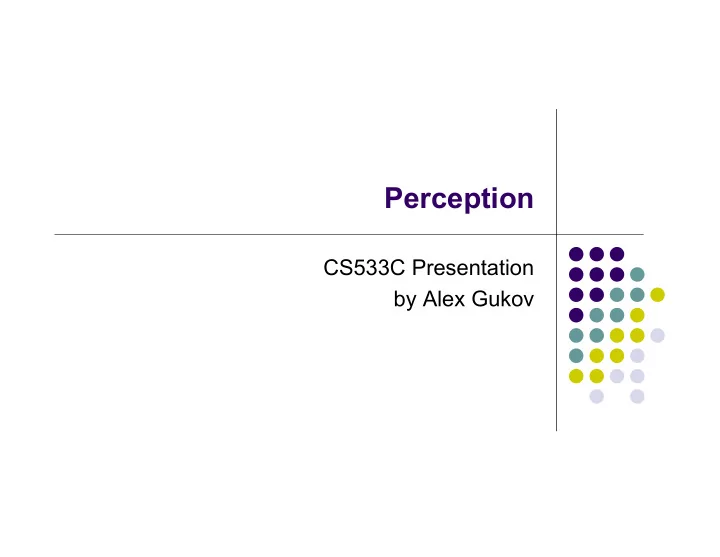 Perception

CS533C Presentation
by Alex Gukov